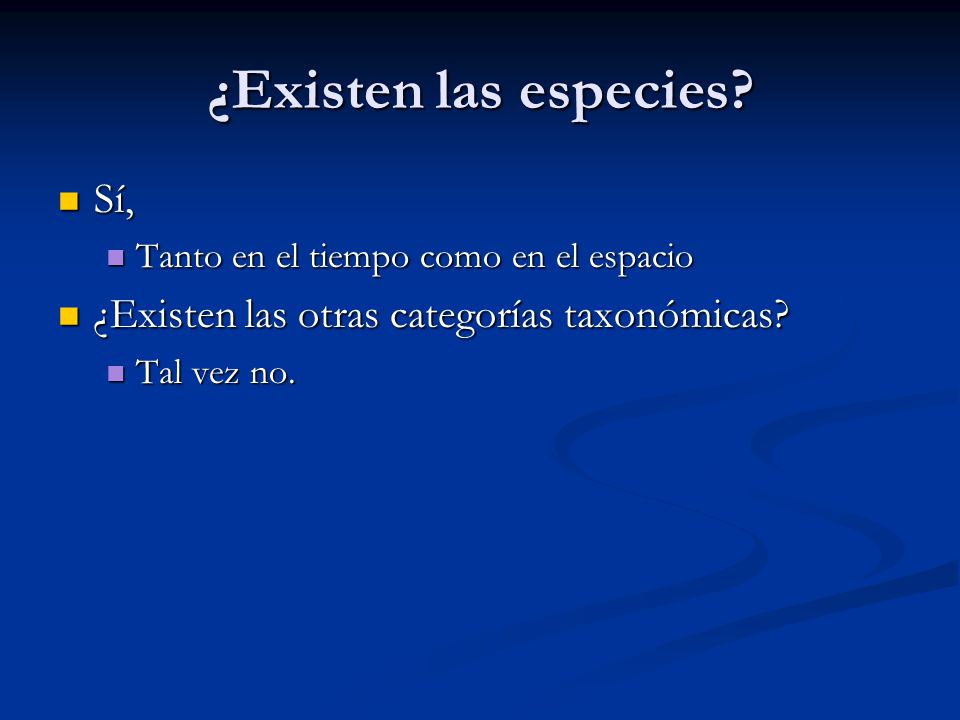 ¿Existen las especies?

Sí,

Tanto en el tiempo como en el espacio

¿Existen las otras categorías taxonómicas?

Tal vez no.